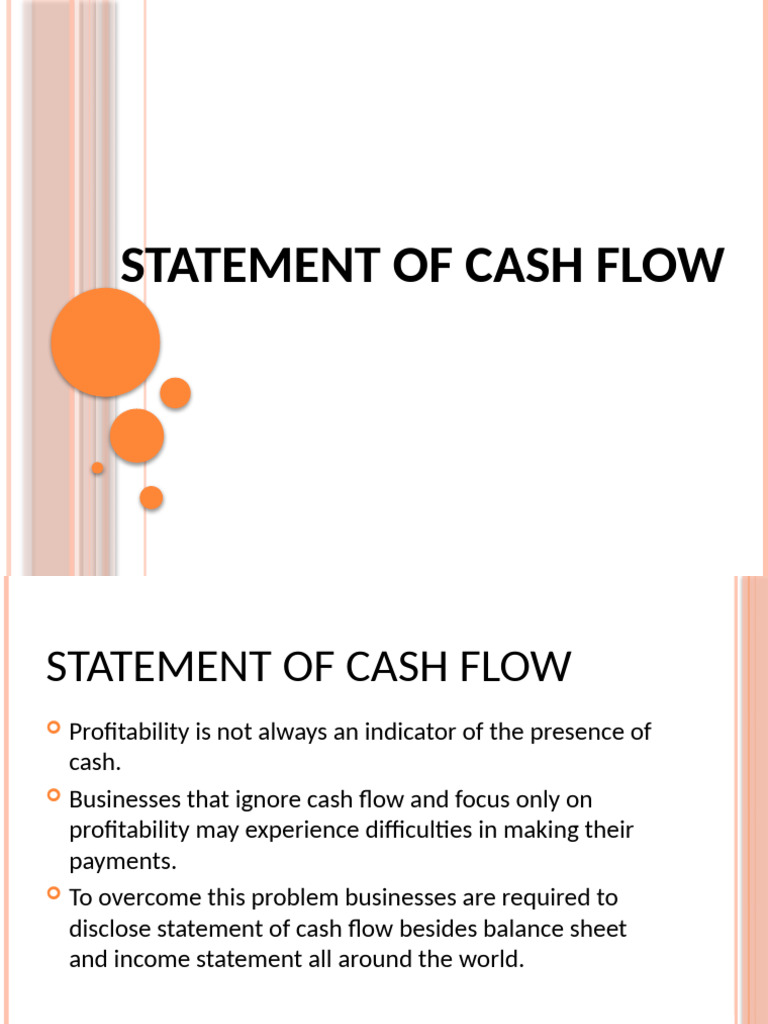 STATEMENT OF CASH FLOW

STATEMENT OF CASH FLOW

Profitability is not always an indicator of the presence of cash.

Businesses that ignore cash flow and focus only on profitability may experience difficulties in making their payments.

To overcome this problem businesses are required to disclose statement of cash flow besides balance sheet and income statement all around the world.